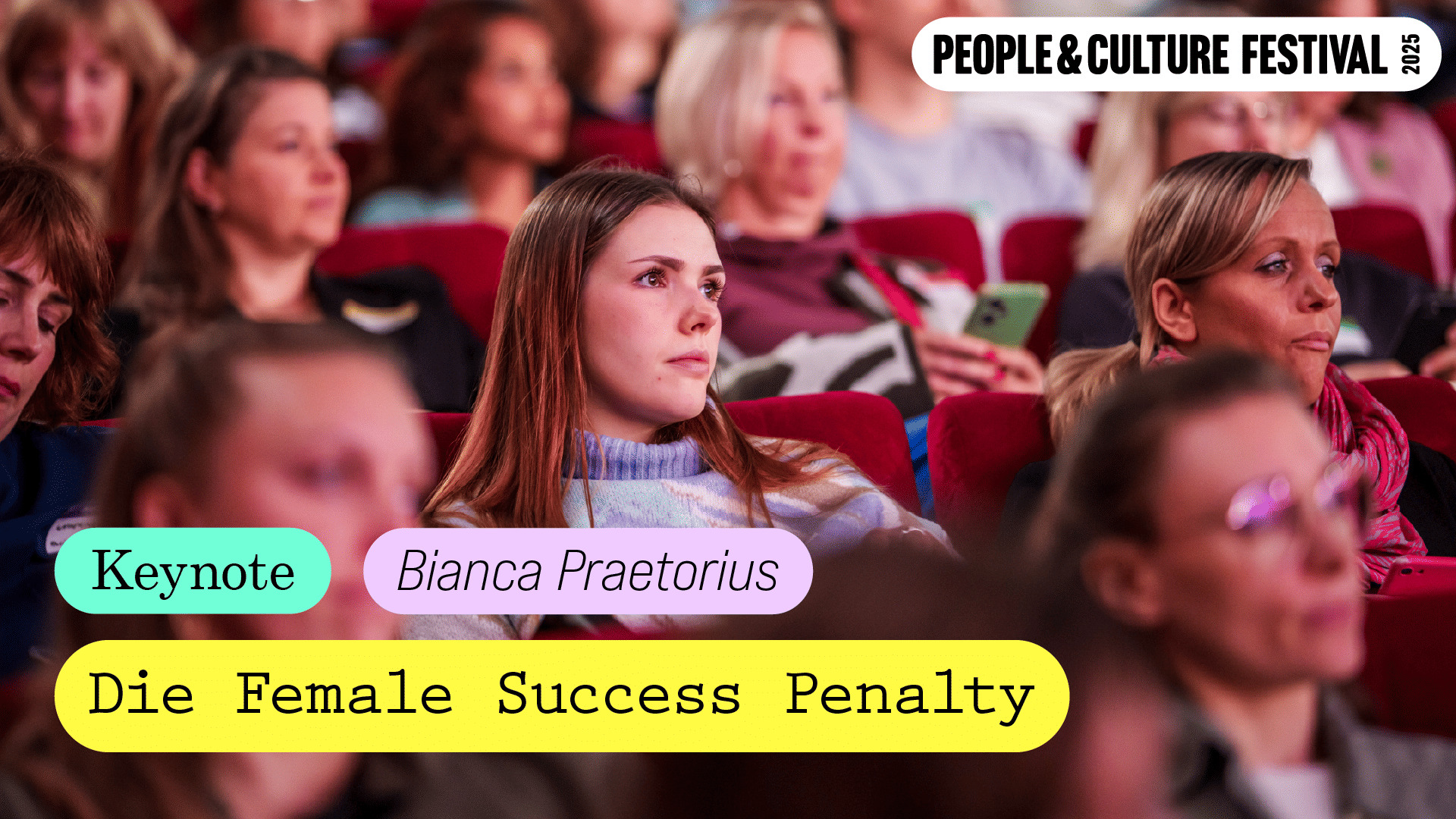 PEOPLE & CULTURE FESTIVAL 2025

Keynote

Bianca Praetorius

Die Female Success Penalty